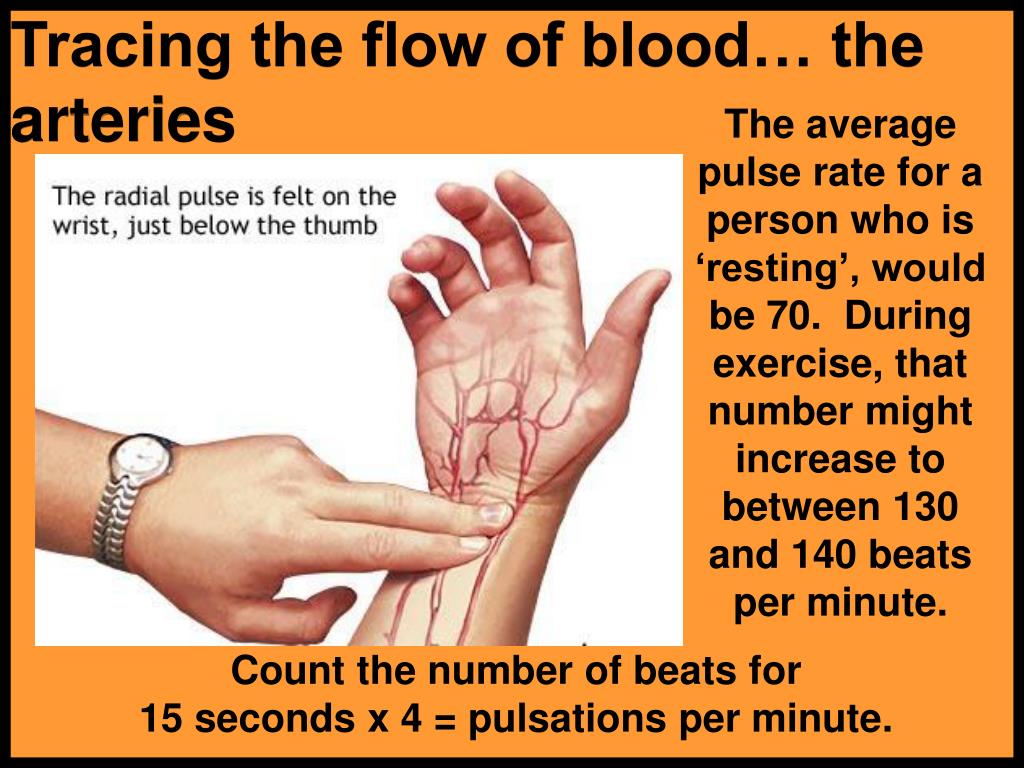 Tracing the flow of blood… the arteries

The radial pulse is felt on the wrist, just below the thumb

The average pulse rate for a person who is ‘resting’, would be 70. During exercise, that number might increase to between 130 and 140 beats per minute.

Count the number of beats for
15 seconds x 4 = pulsations per minute.